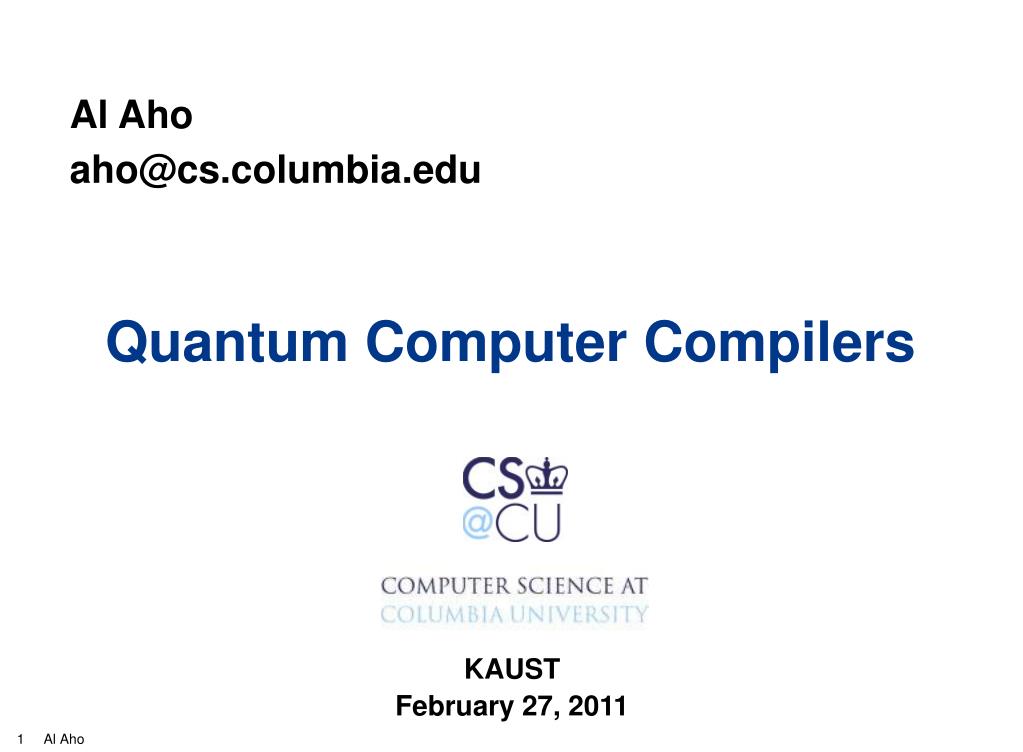 Al Aho
aho@cs.columbia.edu

Quantum Computer Compilers

CS
@CU

COMPUTER SCIENCE AT
COLUMBIA UNIVERSITY

KAUST
February 27, 2011

1 Al Aho